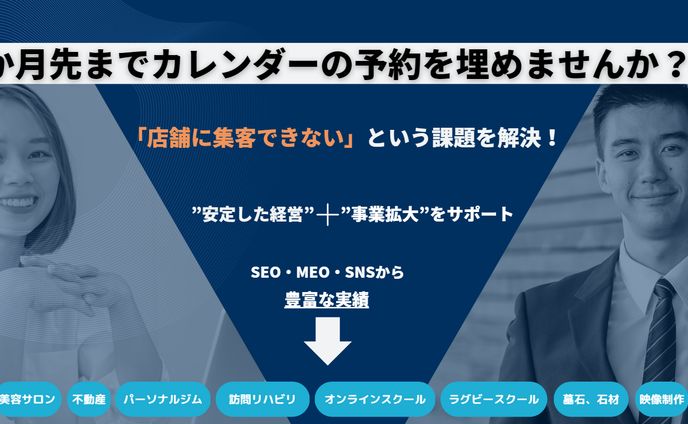 か月先までカレンダーの予約を埋めませんか？

「店舗に集客できない」という課題を解決！

”安定した経営”＋”事業拡大”をサポート

SEO・MEO・SNSから
豊富な実績

美容サロン
不動産
パーソナルジム
訪問リハビリ
オンラインスクール
ラグビースクール
墓石、石材
映像制作